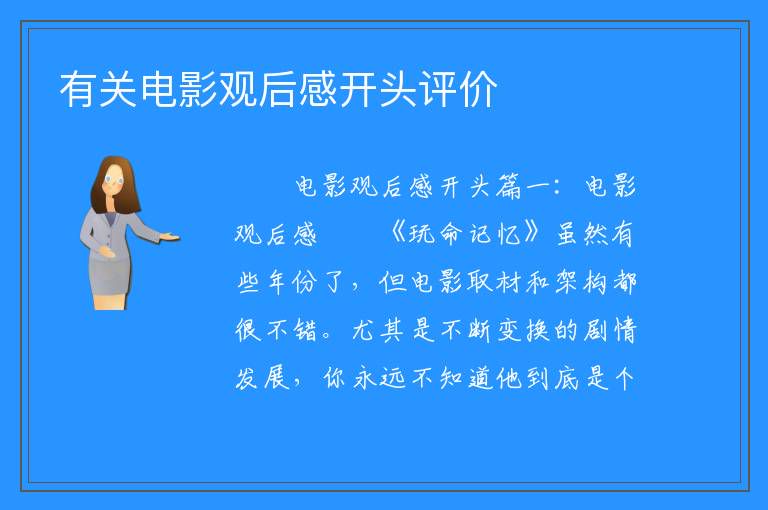 有关电影观后感开头评价

电影观后感开头篇一：电影观后感　　《玩命记忆》虽然有些年份了，但电影取材和架构都很不错。尤其是不断变换的剧情发展，你永远不知道他到底是个